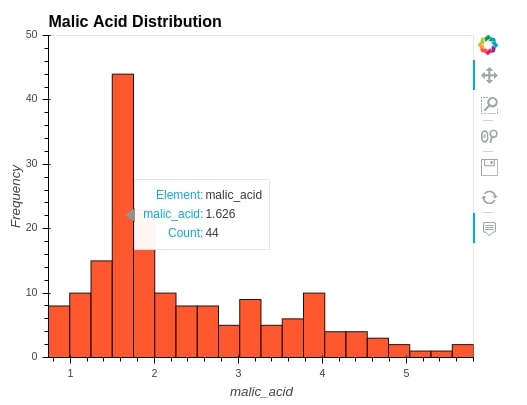 Malic Acid Distribution

50
40
30
20
10
0

Frequency

Element: malic_acid
malic_acid: 1.626
Count: 44

1
2
3
4
5

malic_acid